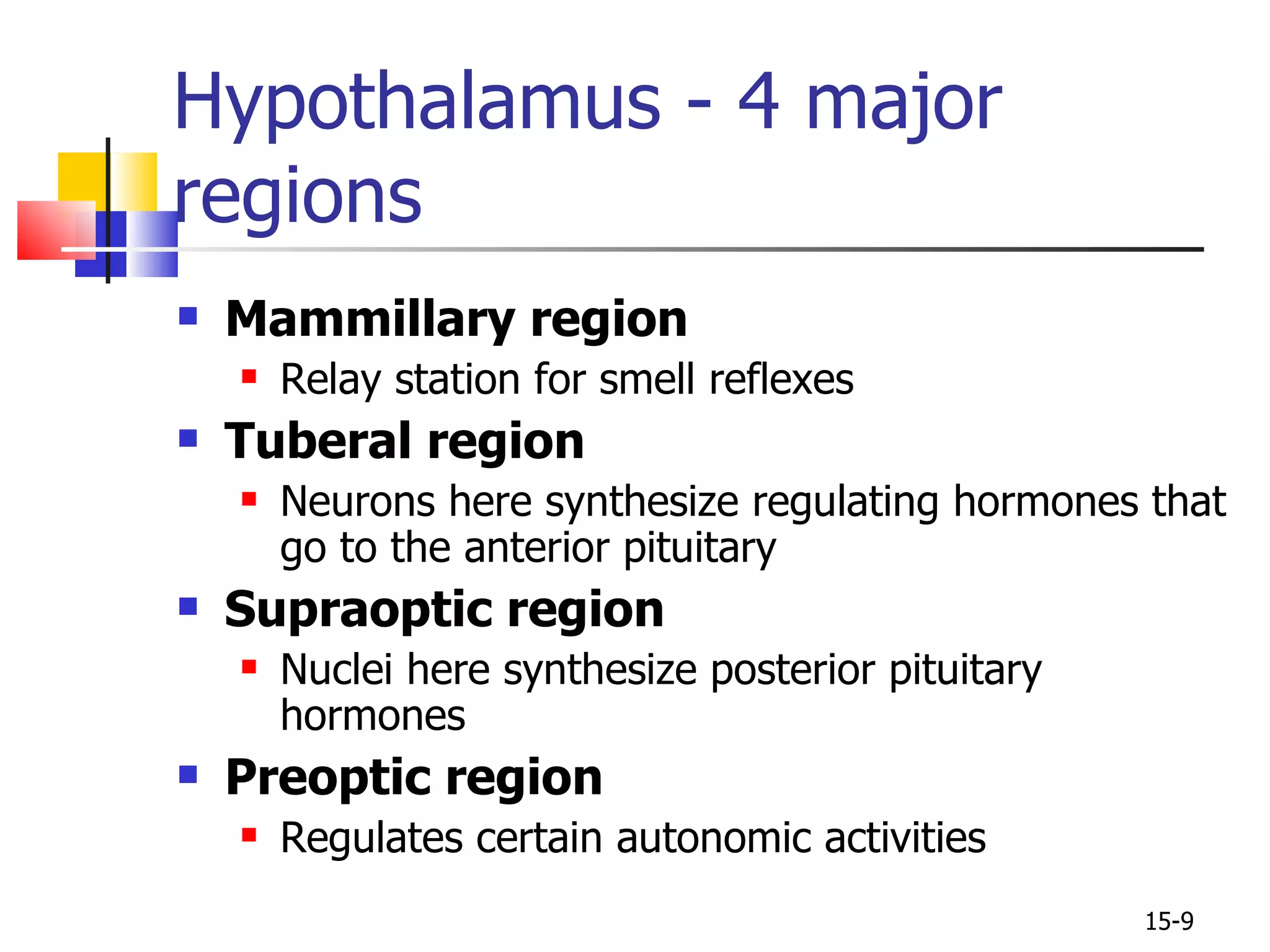 Hypothalamus - 4 major regions

- Mammillary region
  - Relay station for smell reflexes
- Tuberal region
  - Neurons here synthesize regulating hormones that go to the anterior pituitary
- Supraoptic region
  - Nuclei here synthesize posterior pituitary hormones
- Preoptic region
  - Regulates certain autonomic activities

15-9